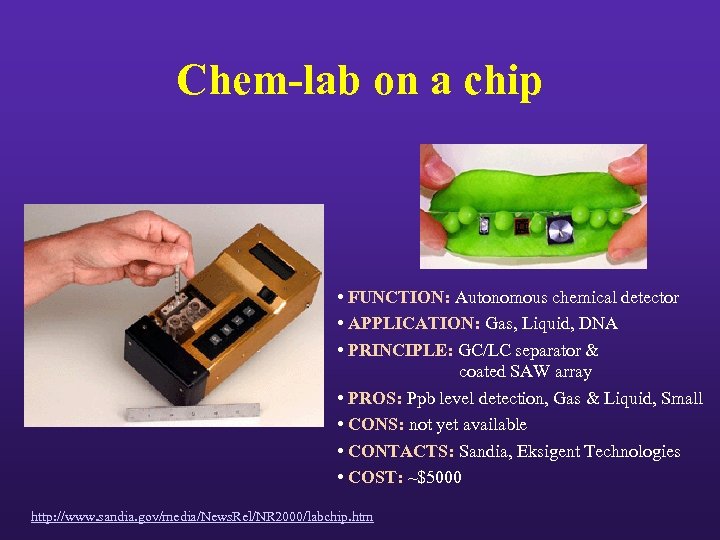 Chem-lab on a chip

• FUNCTION: Autonomous chemical detector
• APPLICATION: Gas, Liquid, DNA
• PRINCIPLE: GC/LC separator & coated SAW array
• PROS: Ppb level detection, Gas & Liquid, Small
• CONS: not yet available
• CONTACTS: Sandia, Eksigent Technologies
• COST: ~$5000

http://www.sandia.gov/media/NewsRel/NR2000/labchip.htm